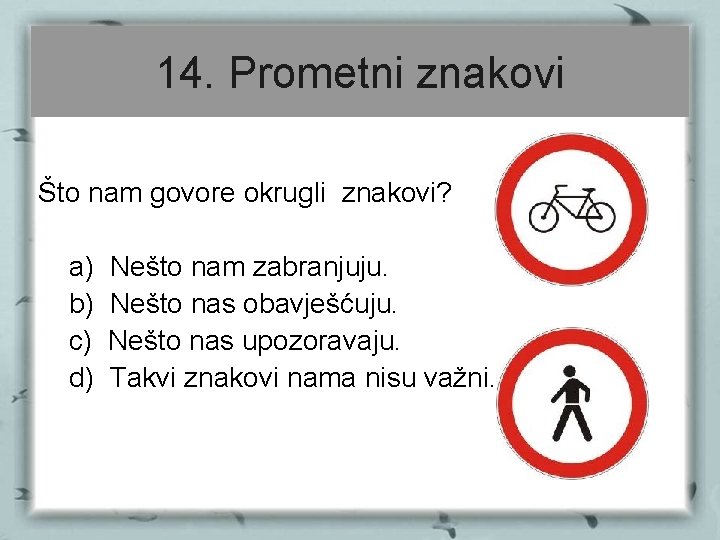 14. Prometni znakovi

Što nam govore okrugli znakovi?

a) Nešto nam zabranjuju.
b) Nešto nas obavješćuju.
c) Nešto nas upozoravaju.
d) Takvi znakovi nama nisu važni.